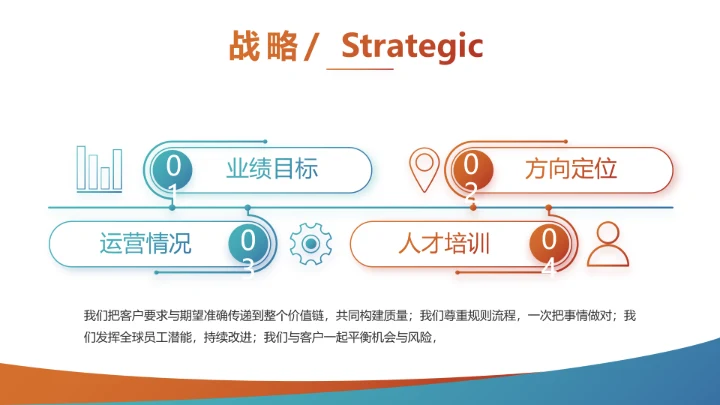 战略 / Strategic

01 业绩目标

02 方向定位

运营情况 03

人才培训 04

我们把客户要求与期望准确传递到整个价值链，共同构建质量；我们尊重规则流程，一次把事情做对；我们发挥全球员工潜能，持续改进；我们与客户一起平衡机会与风险，